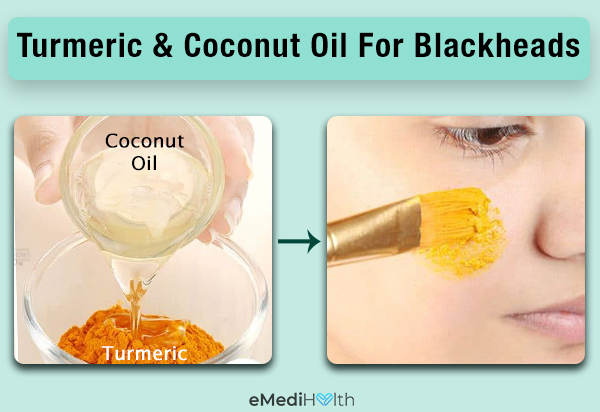 Turmeric & Coconut Oil For Blackheads

Coconut Oil

Turmeric

eMediHealth